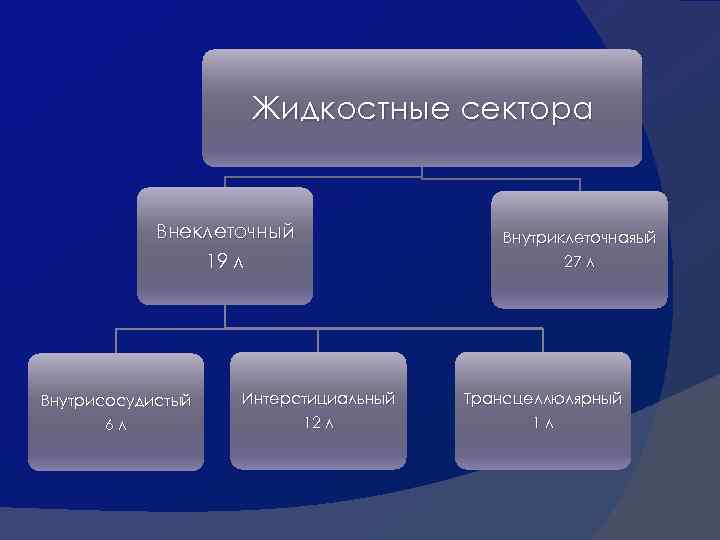 Жидкостные сектора

Внеклеточный
19 л

Внутриклеточнаяый
27 л

Внутрисосудистый
6 л

Интерстициальный
12 л

Трансцеллюлярный
1 л